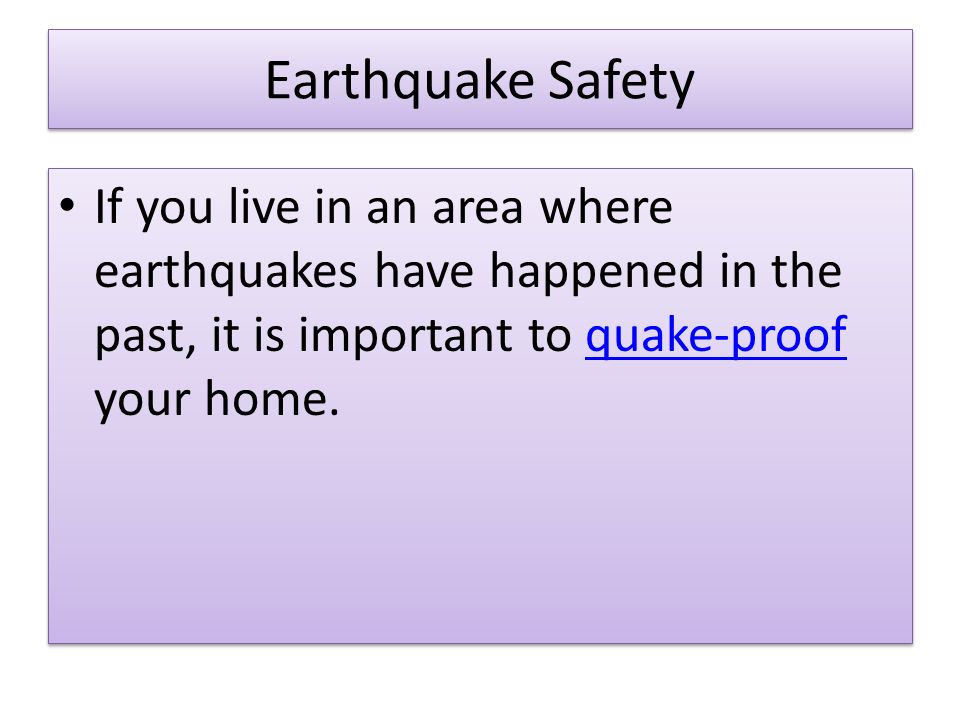 Earthquake Safety

• If you live in an area where earthquakes have happened in the past, it is important to quake-proof your home.